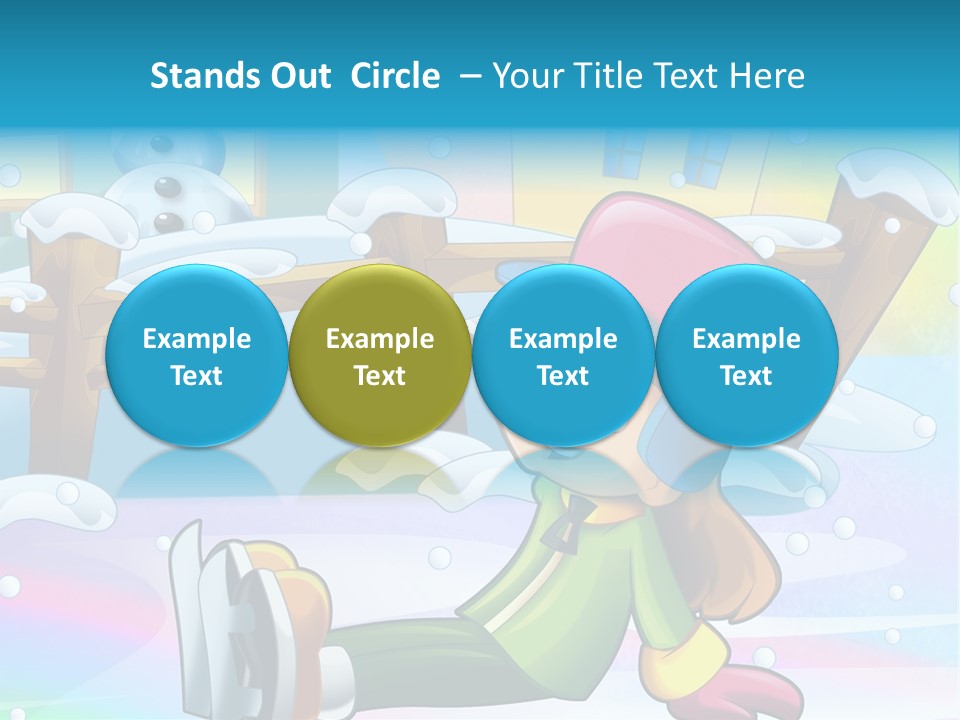 Stands Out Circle – Your Title Text Here

Example Text

Example Text

Example Text

Example Text